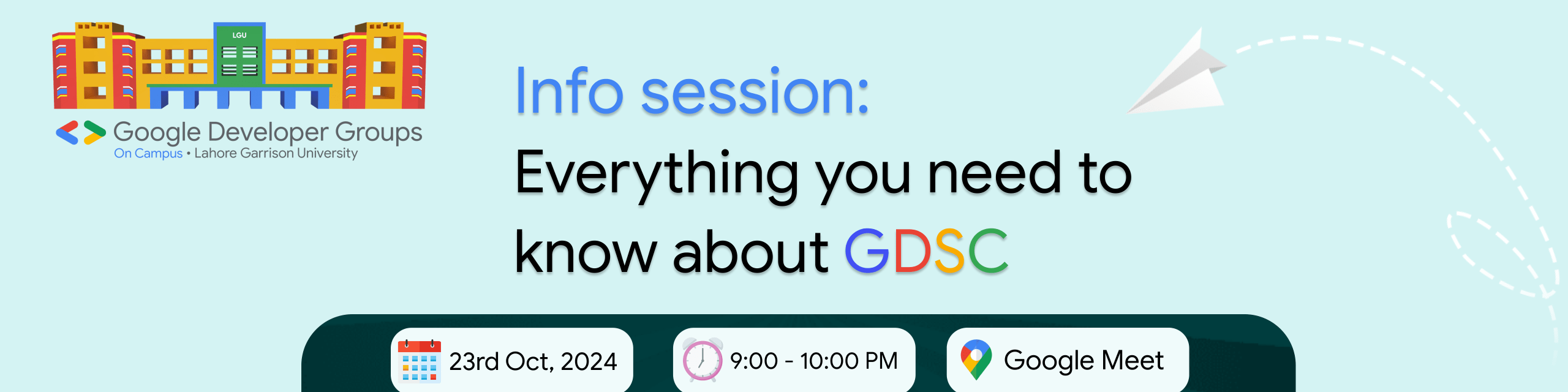 LGU

Google Developer Groups
On Campus • Lahore Garrison University

Info session:
Everything you need to know about GDSC

23rd Oct, 2024

9:00 - 10:00 PM

Google Meet